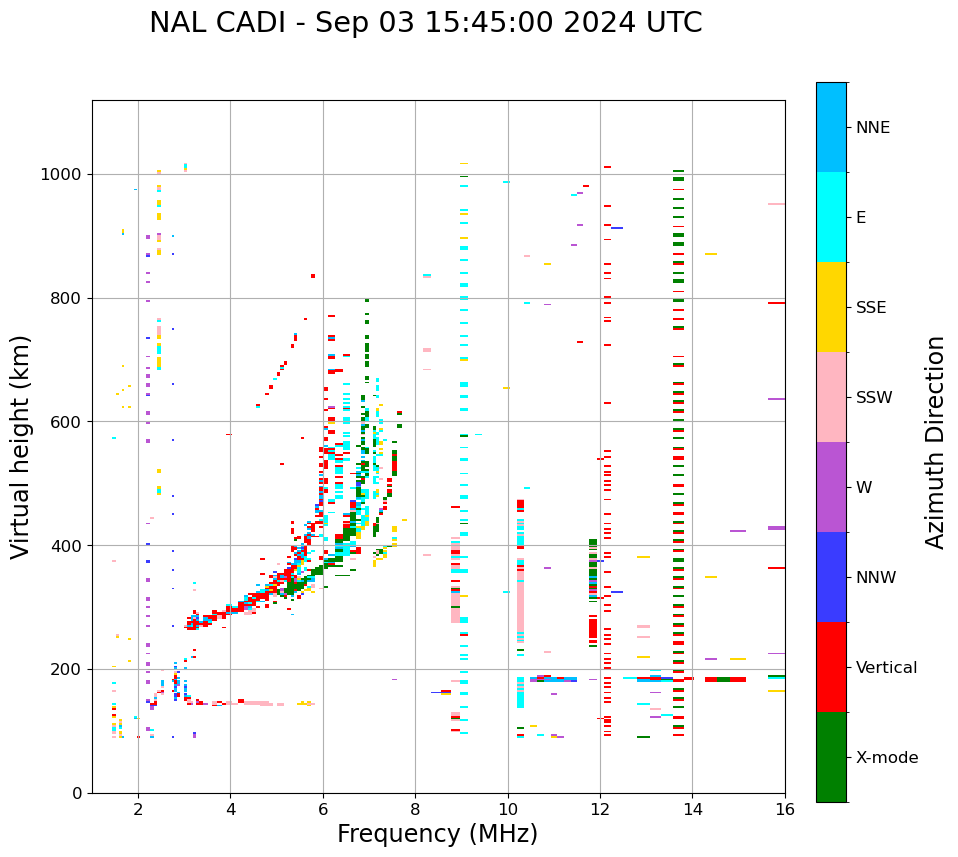 NAL CADI - Sep 03 15:45:00 2024 UTC

Virtual height (km)

1000
800
600
400
200
0

2
4
6
8
10
12
14
16

Frequency (MHz)

NNE
E
SSE
SSW
W
NNW
Vertical
X-mode

Azimuth Direction